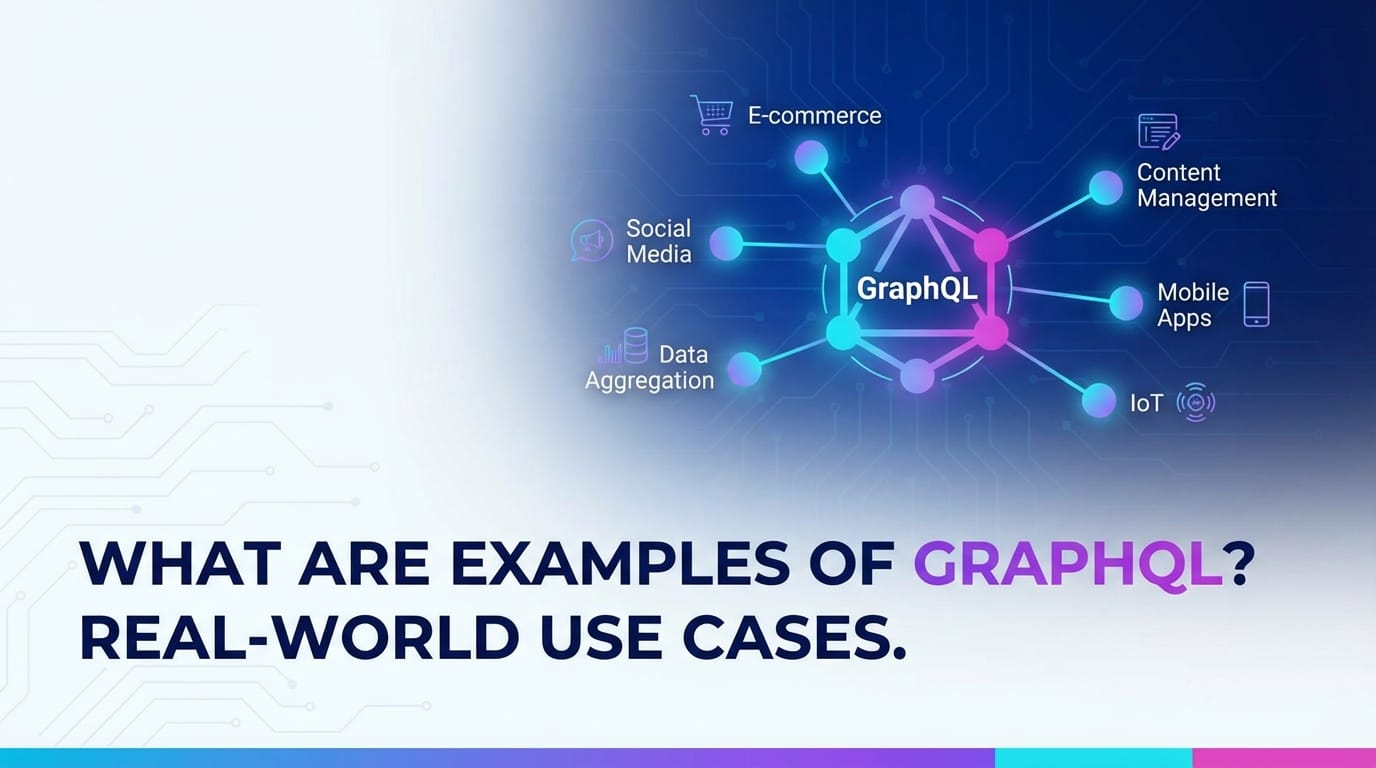 E-commerce

Content Management

Social Media

GraphQL

Mobile Apps

Data Aggregation

IoT

WHAT ARE EXAMPLES OF GRAPHQL? REAL-WORLD USE CASES.